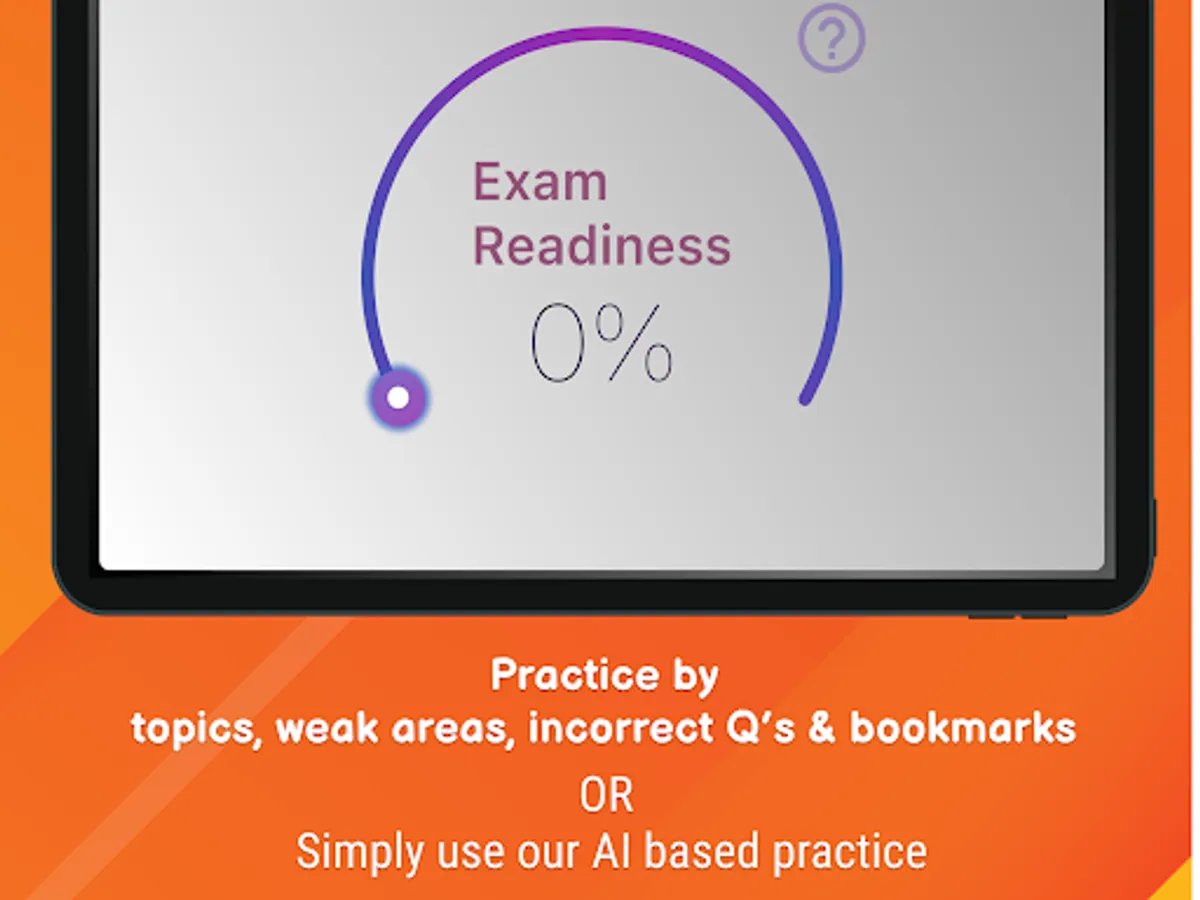 ?

Exam Readiness
0%

Practice by
topics, weak areas, incorrect Q's & bookmarks
OR
Simply use our AI based practice